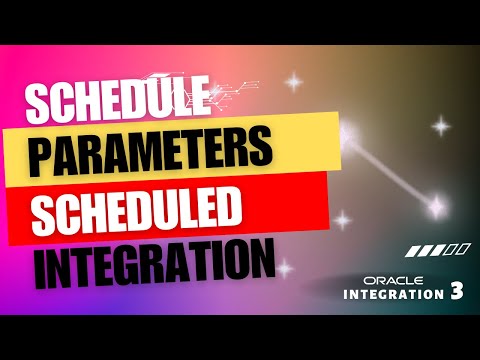 SCHEDULE
PARAMETERS
SCHEDULED
INTEGRATION

ORACLE
INTEGRATION 3